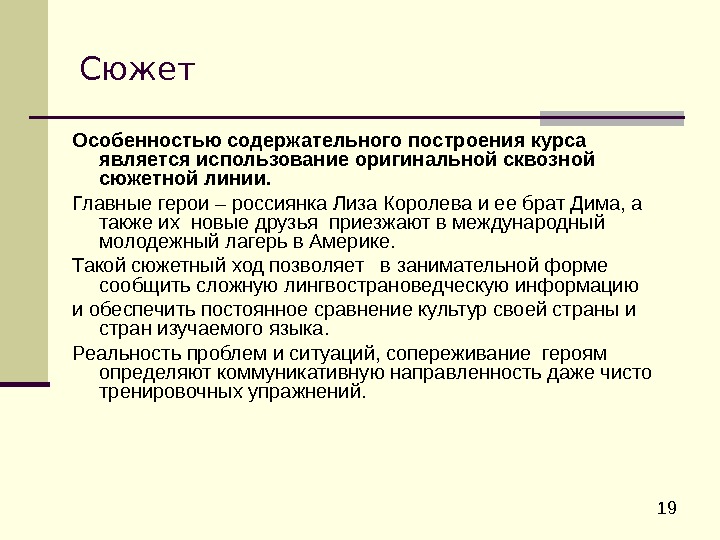 Сюжет

Особенностью содержательного построения курса является использование оригинальной сквозной сюжетной линии.

Главные герои – россиянка Лиза Королева и ее брат Дима, а также их новые друзья приезжают в международный молодежный лагерь в Америке.

Такой сюжетный ход позволяет в занимательной форме сообщить сложную лингвострановедческую информацию

и обеспечить постоянное сравнение культур своей страны и стран изучаемого языка.

Реальность проблем и ситуаций, сопереживание героям определяют коммуникативную направленность даже чисто тренировочных упражнений.

19